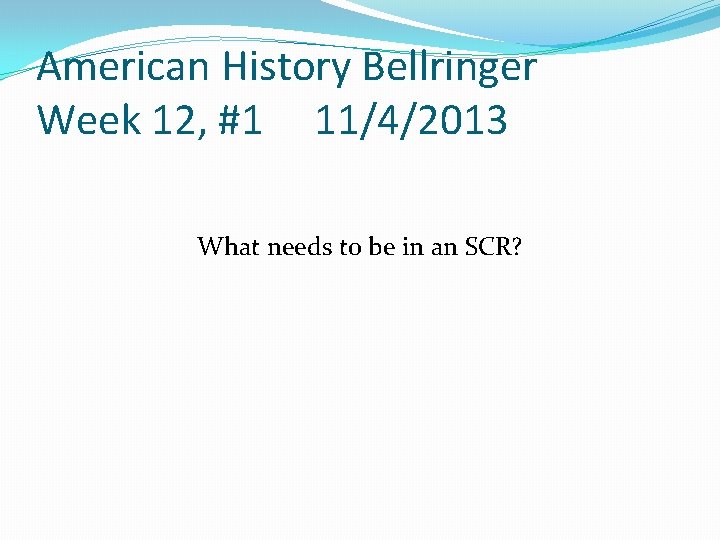 American History Bellringer
Week 12, #1     11/4/2013

What needs to be in an SCR?